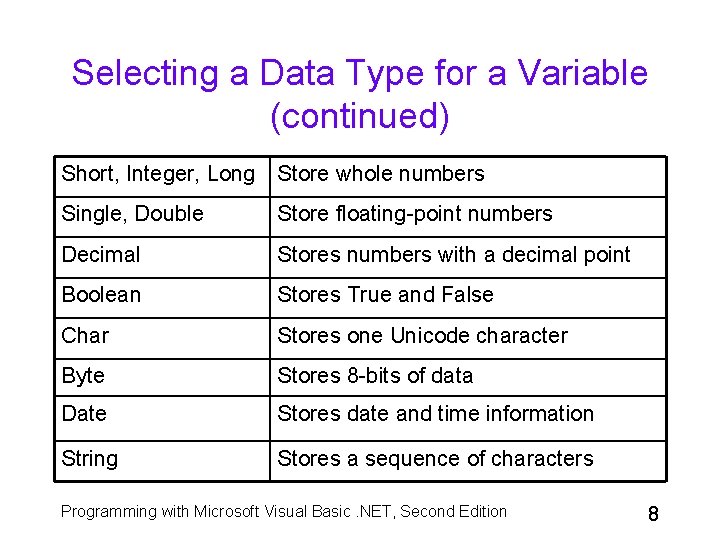 Selecting a Data Type for a Variable (continued)

| Short, Integer, Long | Store whole numbers |
|---|---|
| Single, Double | Store floating-point numbers |
| Decimal | Stores numbers with a decimal point |
| Boolean | Stores True and False |
| Char | Stores one Unicode character |
| Byte | Stores 8-bits of data |
| Date | Stores date and time information |
| String | Stores a sequence of characters |

Programming with Microsoft Visual Basic .NET, Second Edition

8